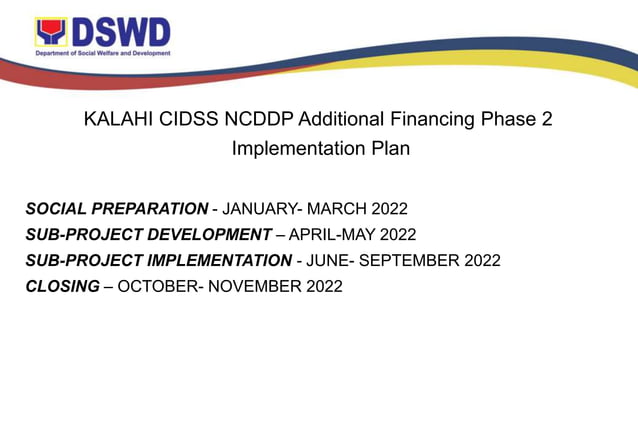 DSWD
Department of Social Welfare and Development

KALAHI CIDSS NCDDP Additional Financing Phase 2 Implementation Plan

SOCIAL PREPARATION - JANUARY- MARCH 2022
SUB-PROJECT DEVELOPMENT – APRIL-MAY 2022
SUB-PROJECT IMPLEMENTATION - JUNE- SEPTEMBER 2022
CLOSING – OCTOBER- NOVEMBER 2022